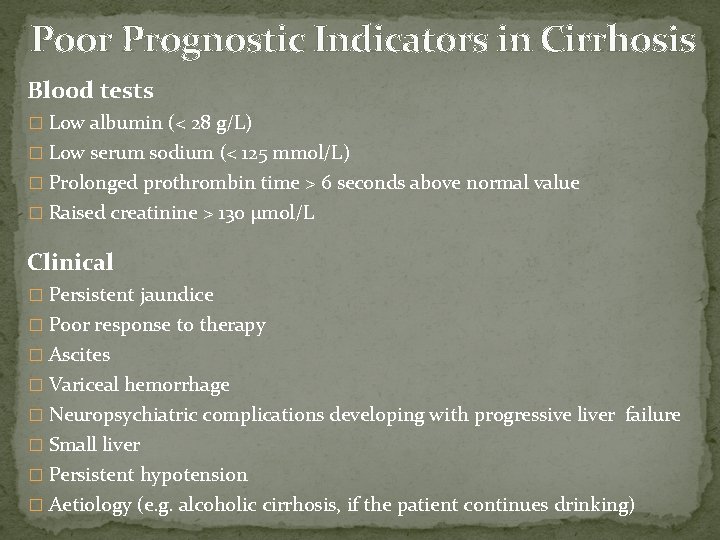 Poor Prognostic Indicators in Cirrhosis

Blood tests

□ Low albumin (< 28 g/L)
□ Low serum sodium (< 125 mmol/L)
□ Prolonged prothrombin time > 6 seconds above normal value
□ Raised creatinine > 130 μmol/L

Clinical

□ Persistent jaundice
□ Poor response to therapy
□ Ascites
□ Variceal hemorrhage
□ Neuropsychiatric complications developing with progressive liver failure
□ Small liver
□ Persistent hypotension
□ Aetiology (e.g. alcoholic cirrhosis, if the patient continues drinking)